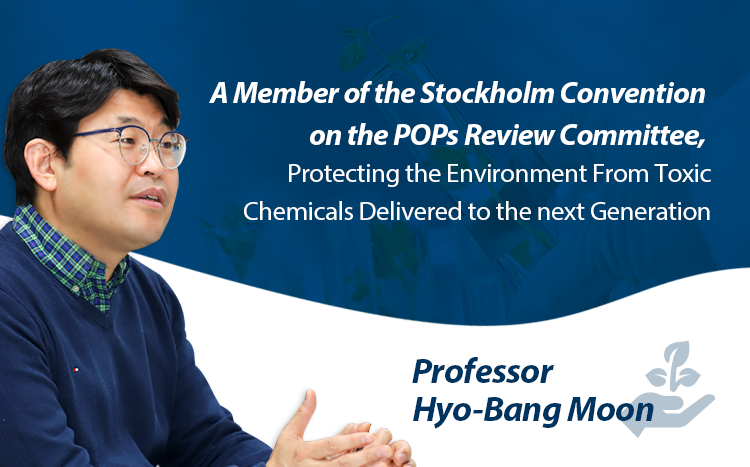 A Member of the Stockholm Convention on the POPs Review Committee, Protecting the Environment From Toxic Chemicals Delivered to the next Generation

Professor Hyo-Bang Moon